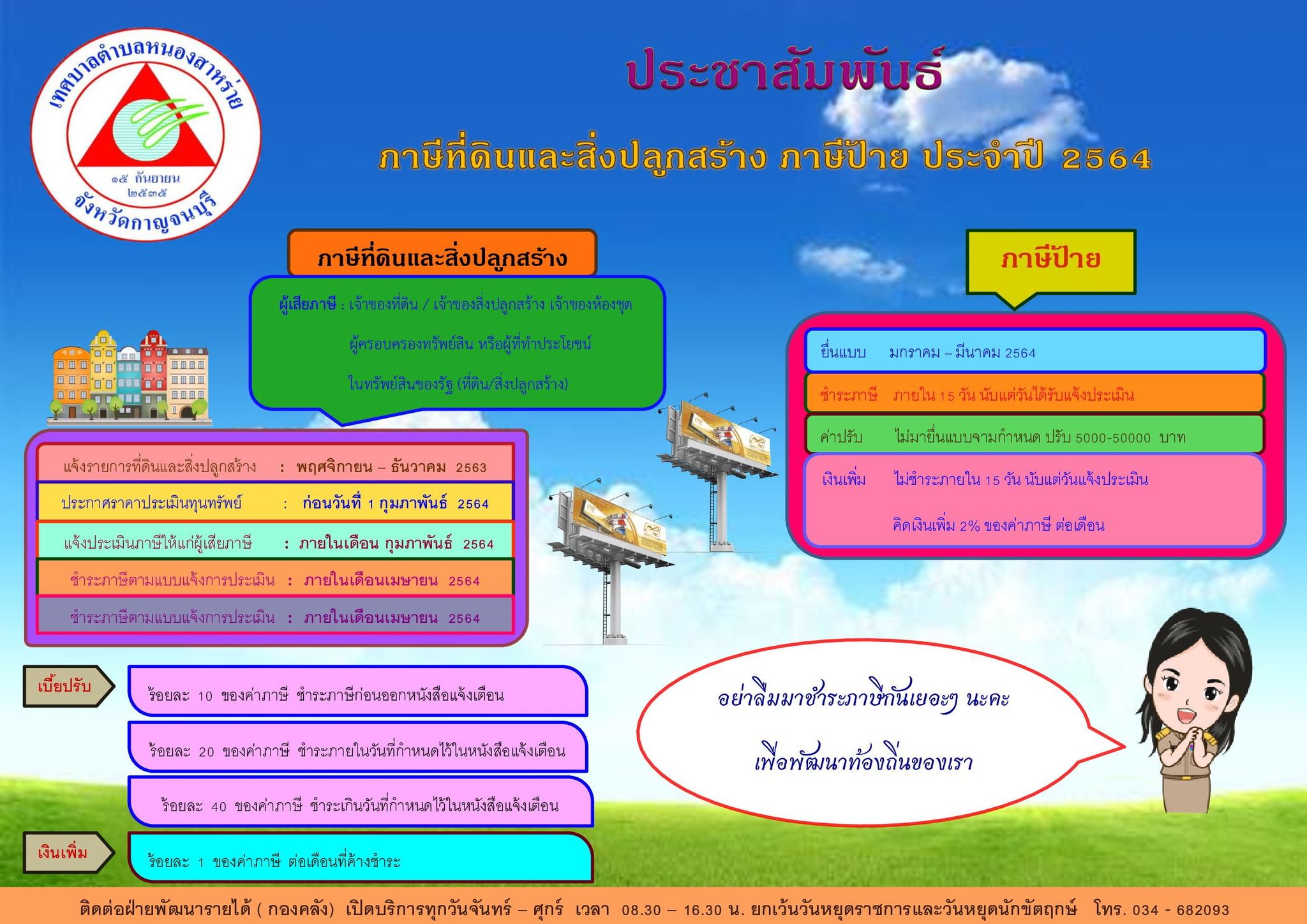 เทศบาลตำบลหนองสาหร่าย
๑๕ กันยายน
๒๕๓๕
จังหวัดกาญจนบุรี

ประชาสัมพันธ์

ภาษีที่ดินและสิ่งปลูกสร้าง ภาษีป้าย ประจำปี 2564

ภาษีที่ดินและสิ่งปลูกสร้าง

ผู้เสียภาษี : เจ้าของที่ดิน / เจ้าของสิ่งปลูกสร้าง เจ้าของห้องชุด ผู้ครอบครองทรัพย์สิน หรือผู้ที่ทำประโยชน์ ในทรัพย์สินของรัฐ (ที่ดิน/สิ่งปลูกสร้าง)

แจ้งรายการที่ดินและสิ่งปลูกสร้าง : พฤศจิกายน – ธันวาคม 2563
ประกาศราคาประเมินทุนทรัพย์ : ก่อนวันที่ 1 กุมภาพันธ์ 2564
แจ้งประเมินภาษีให้แก่ผู้เสียภาษี : ภายในเดือน กุมภาพันธ์ 2564
ชำระภาษีตามแบบแจ้งการประเมิน : ภายในเดือนเมษายน 2564
ชำระภาษีตามแบบแจ้งการประเมิน : ภายในเดือนเมษายน 2564

เบี้ยปรับ
ร้อยละ 10 ของค่าภาษี ชำระภาษีก่อนออกหนังสือแจ้งเตือน
ร้อยละ 20 ของค่าภาษี ชำระภายในวันที่กำหนดไว้ในหนังสือแจ้งเตือน
ร้อยละ 40 ของค่าภาษี ชำระเกินวันที่กำหนดไว้ในหนังสือแจ้งเตือน

เงินเพิ่ม
ร้อยละ 1 ของค่าภาษี ต่อเดือนที่ค้างชำระ

ภาษีป้าย

ยื่นแบบ มกราคม – มีนาคม 2564
ชำระภาษี ภายใน 15 วัน นับแต่วันได้รับแจ้งประเมิน
ค่าปรับ ไม่มายื่นแบบจามกำหนด ปรับ 5000-50000 บาท
เงินเพิ่ม ไม่ชำระภายใน 15 วัน นับแต่วันแจ้งประเมิน คิดเงินเพิ่ม 2% ของค่าภาษี ต่อเดือน

อย่าลืมมาชำระภาษีกันเยอะๆ นะคะ
เพื่อพัฒนาท้องถิ่นของเรา

ติดต่อฝ่ายพัฒนารายได้ ( กองคลัง) เปิดบริการทุกวันจันทร์ – ศุกร์ เวลา 08.30 – 16.30 น. ยกเว้นวันหยุดราชการและวันหยุดนักขัตฤกษ์ โทร. 034 - 682093